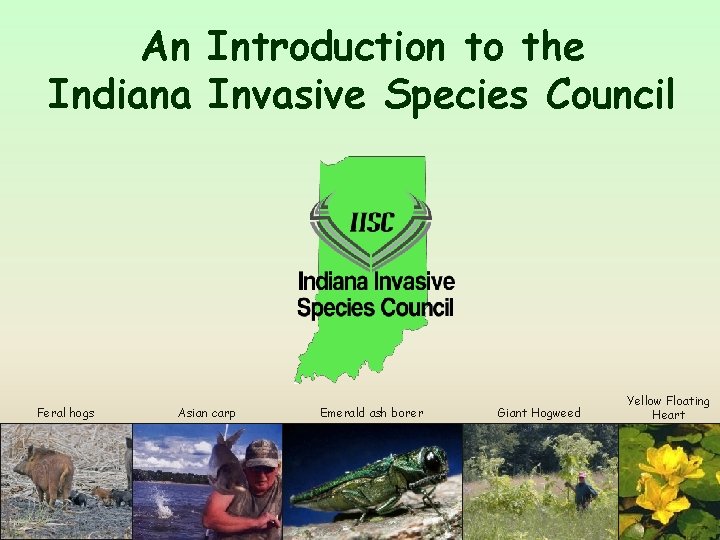 An Introduction to the Indiana Invasive Species Council

IISC

Indiana Invasive Species Council

Feral hogs

Asian carp

Emerald ash borer

Giant Hogweed

Yellow Floating Heart